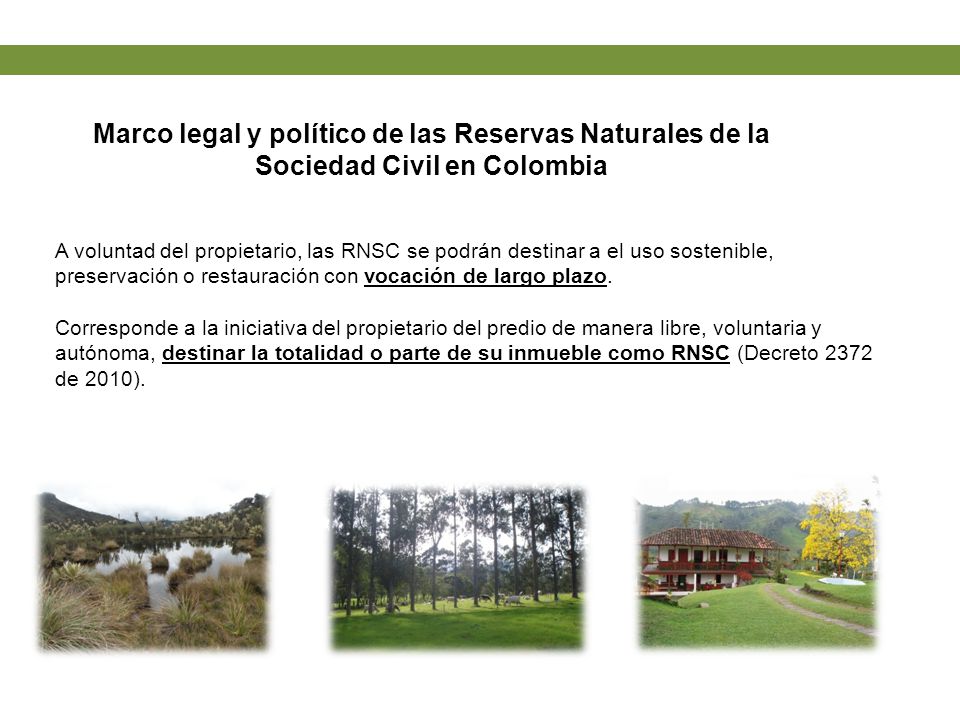 Marco legal y político de las Reservas Naturales de la Sociedad Civil en Colombia

A voluntad del propietario, las RNSC se podrán destinar a el uso sostenible, preservación o restauración con vocación de largo plazo.

Corresponde a la iniciativa del propietario del predio de manera libre, voluntaria y autónoma, destinar la totalidad o parte de su inmueble como RNSC (Decreto 2372 de 2010).